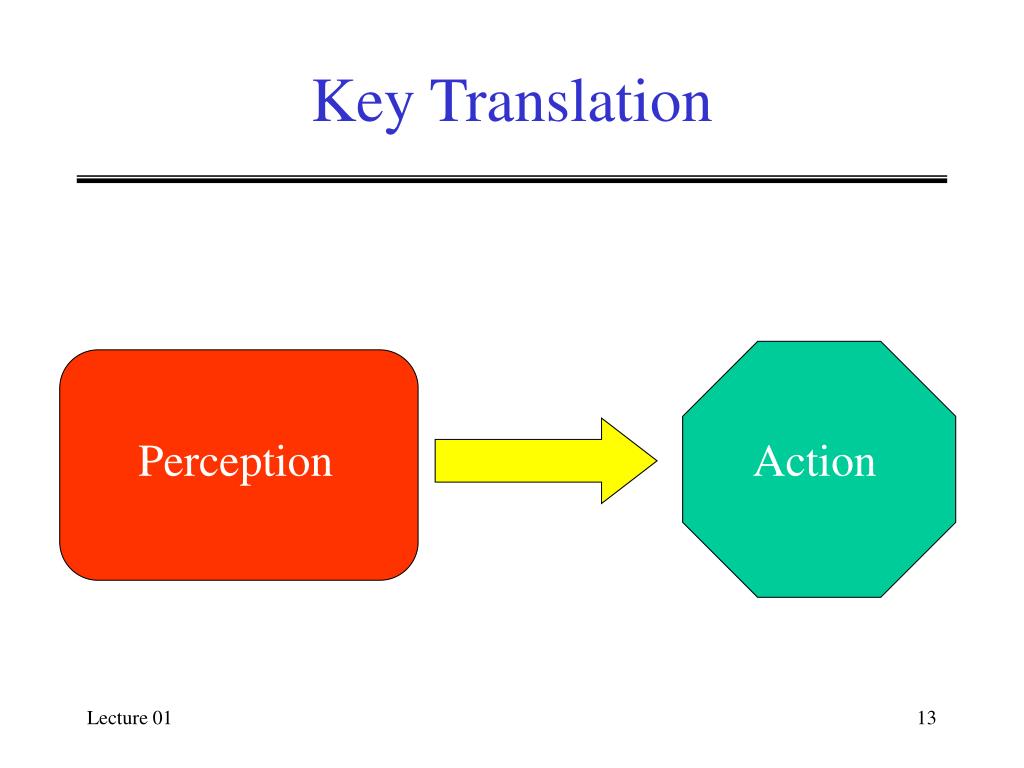 Key Translation

Perception

Action

Lecture 01

13